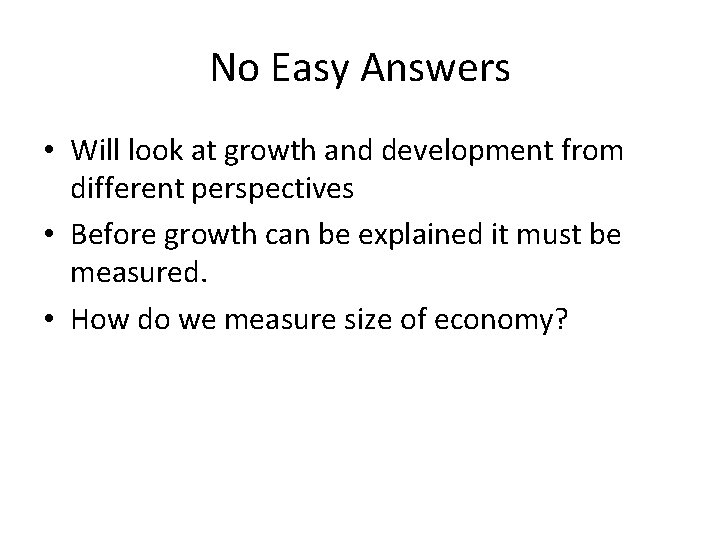 No Easy Answers

• Will look at growth and development from different perspectives
• Before growth can be explained it must be measured.
• How do we measure size of economy?